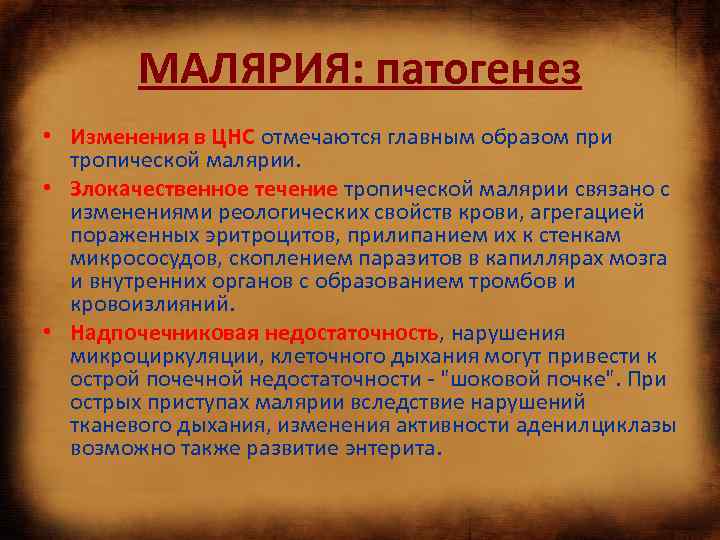 МАЛЯРИЯ: патогенез

• Изменения в ЦНС отмечаются главным образом при тропической малярии.

• Злокачественное течение тропической малярии связано с изменениями реологических свойств крови, агрегацией пораженных эритроцитов, прилипанием их к стенкам микрососудов, скоплением паразитов в капиллярах мозга и внутренних органов с образованием тромбов и кровоизлияний.

• Надпочечниковая недостаточность, нарушения микроциркуляции, клеточного дыхания могут привести к острой почечной недостаточности - "шоковой почке". При острых приступах малярии вследствие нарушений тканевого дыхания, изменения активности аденилциклазы возможно также развитие энтерита.